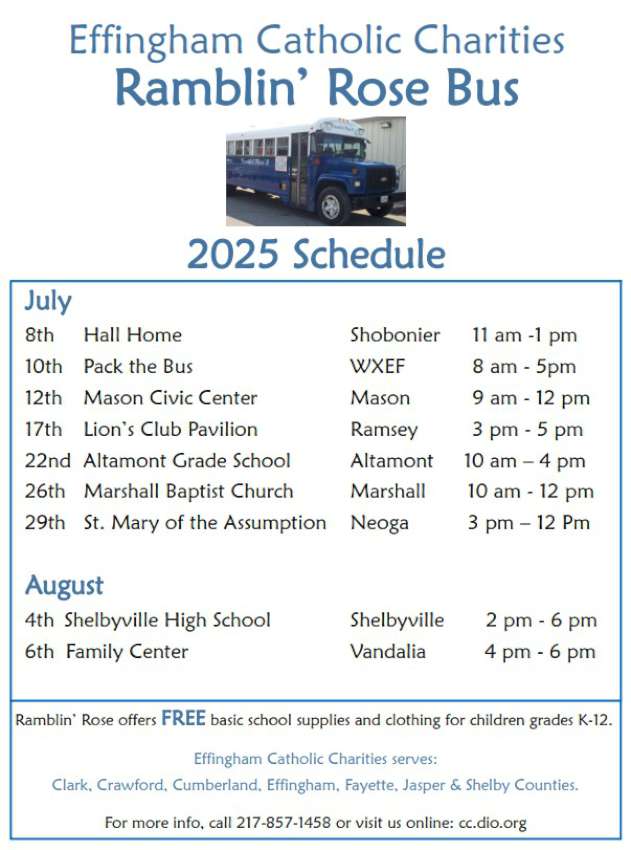 Effingham Catholic Charities
Ramblin' Rose Bus

2025 Schedule

July

| | | | |
|---|---|---|---|
| 8th | Hall Home | Shobonier | 11 am -1 pm |
| 10th | Pack the Bus | WXEF | 8 am - 5pm |
| 12th | Mason Civic Center | Mason | 9 am - 12 pm |
| 17th | Lion's Club Pavilion | Ramsey | 3 pm - 5 pm |
| 22nd | Altamont Grade School | Altamont | 10 am – 4 pm |
| 26th | Marshall Baptist Church | Marshall | 10 am - 12 pm |
| 29th | St. Mary of the Assumption | Neoga | 3 pm – 12 Pm |

August

| | | | |
|---|---|---|---|
| 4th | Shelbyville High School | Shelbyville | 2 pm - 6 pm |
| 6th | Family Center | Vandalia | 4 pm - 6 pm |

Ramblin' Rose offers FREE basic school supplies and clothing for children grades K-12.

Effingham Catholic Charities serves:
Clark, Crawford, Cumberland, Effingham, Fayette, Jasper & Shelby Counties.

For more info, call 217-857-1458 or visit us online: cc.dio.org